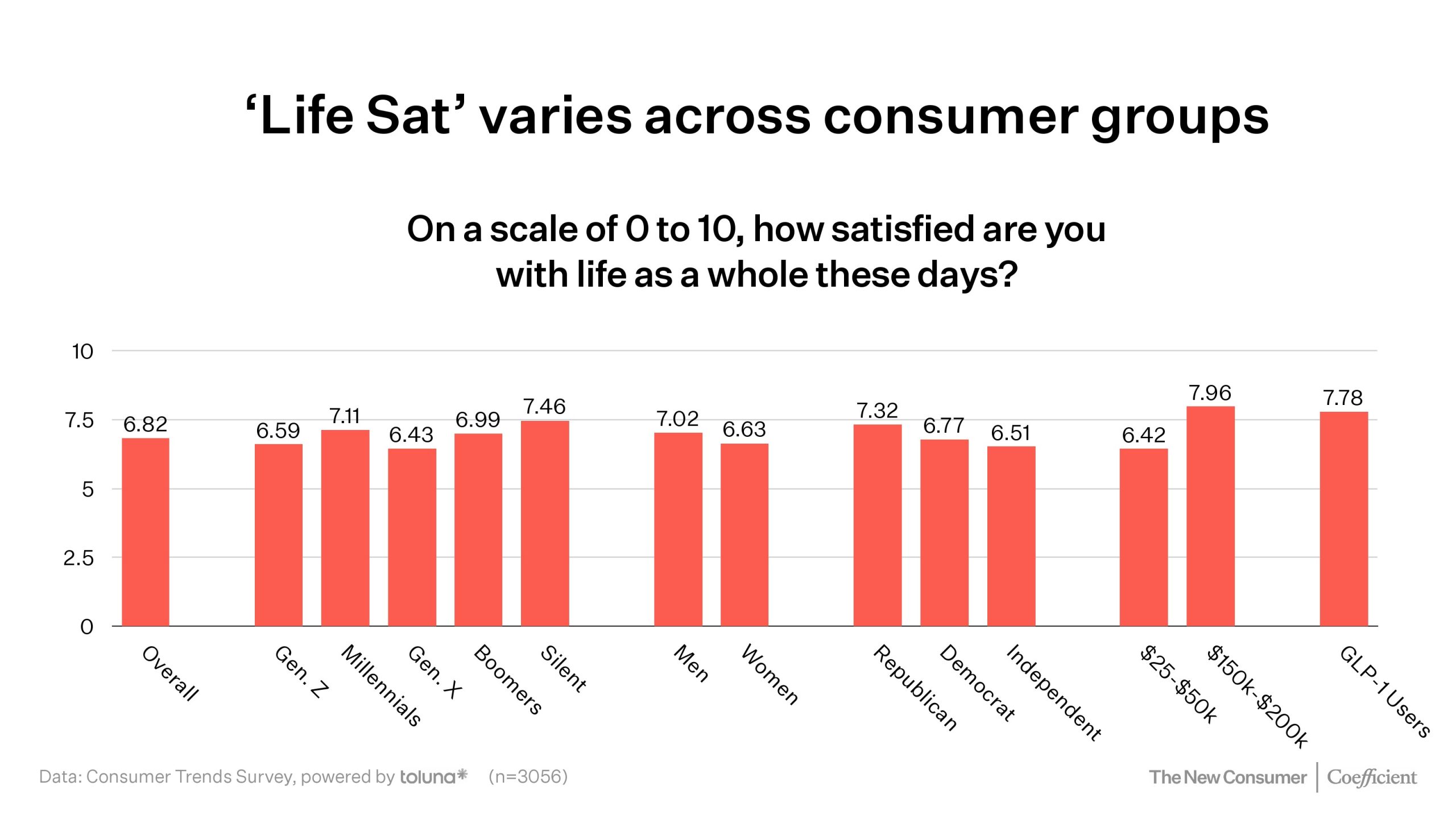 ‘Life Sat’ varies across consumer groups

On a scale of 0 to 10, how satisfied are you with life as a whole these days?

10
7.5
5
2.5
0

6.82
6.59
7.11
6.43
6.99
7.46
7.02
6.63
7.32
6.77
6.51
6.42
7.96
7.78

Overall
Gen. Z
Millennials
Gen. X
Boomers
Silent
Men
Women
Republican
Democrat
Independent
$25-$50k
$150k-$200k
GLP-1 Users

Data: Consumer Trends Survey, powered by toluna (n=3056)

The New Consumer | Coefficient